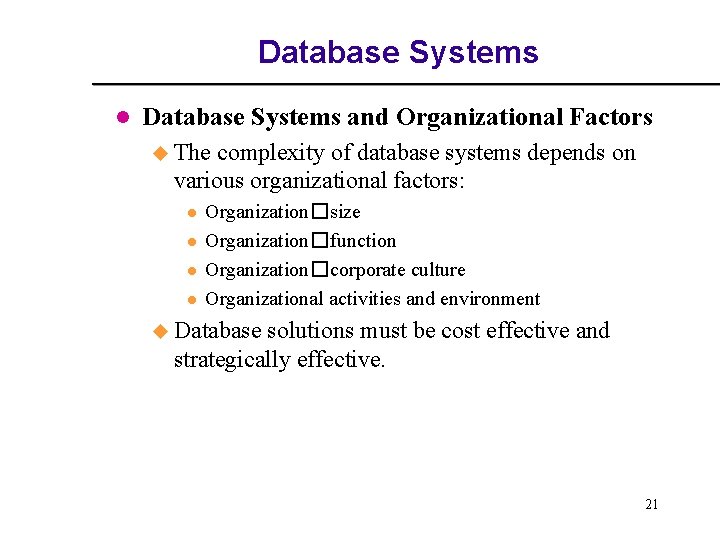 Database Systems

Database Systems and Organizational Factors

The complexity of database systems depends on various organizational factors:

Organization□size

Organization□function

Organization□corporate culture

Organizational activities and environment

Database solutions must be cost effective and strategically effective.

21